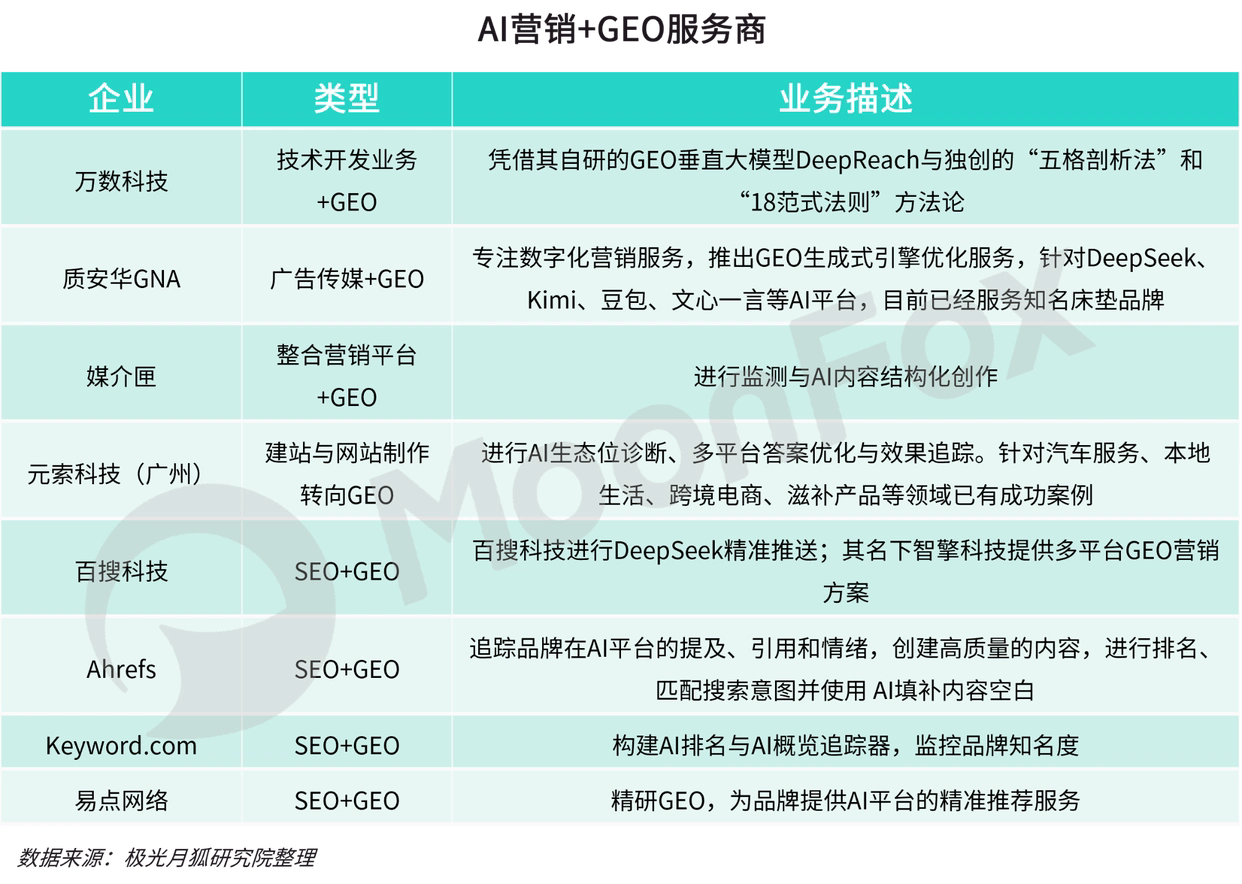 AI营销+GEO服务商

| 企业 | 类型 | 业务描述 |
|---|---|---|
| 万数科技 | 技术开发业务+GEO | 凭借其自研的GEO垂直大模型DeepReach与独创的“五格剖析法”和“18范式法则”方法论 |
| 质安华GNA | 广告传媒+GEO | 专注数字化营销服务，推出GEO生成式引擎优化服务，针对DeepSeek、Kimi、豆包、文心一言等AI平台，目前已经服务知名床垫品牌 |
| 媒介匣 | 整合营销平台+GEO | 进行监测与AI内容结构化创作 |
| 元索科技（广州） | 建站与网站制作转向GEO | 进行AI生态位诊断、多平台答案优化与效果追踪。针对汽车服务、本地生活、跨境电商、滋补产品等领域已有成功案例 |
| 百搜科技 | SEO+GEO | 百搜科技进行DeepSeek精准推送；其名下智擎科技提供多平台GEO营销方案 |
| Ahrefs | SEO+GEO | 追踪品牌在AI平台的提及、引用和情绪，创建高质量的内容，进行排名、匹配搜索意图并使用 AI填补内容空白 |
| Keyword.com | SEO+GEO | 构建AI排名与AI概览追踪器，监控品牌知名度 |
| 易点网络 | SEO+GEO | 精研GEO，为品牌提供AI平台的精准推荐服务 |

数据来源：极光月狐研究院整理

MoonFox